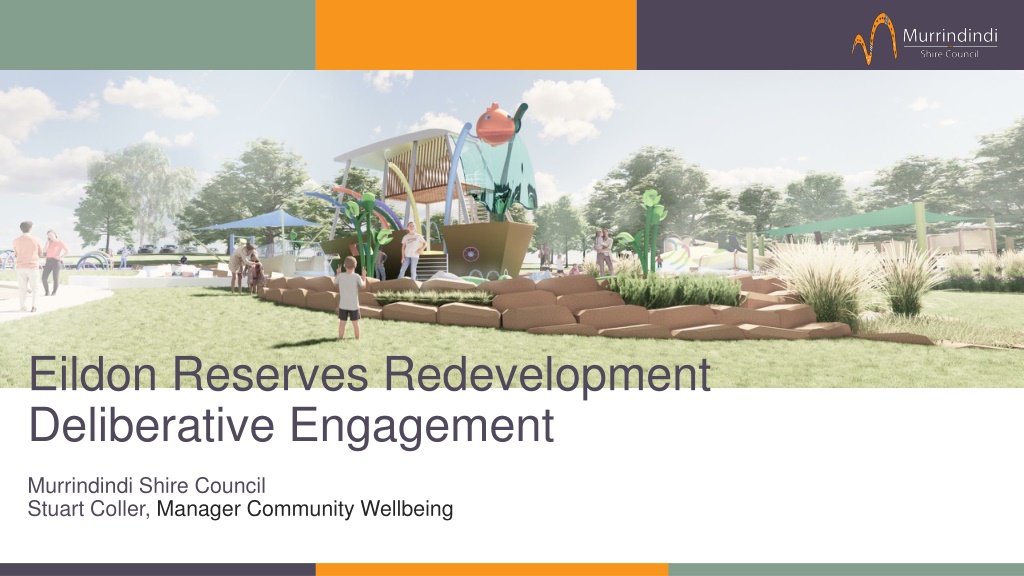 Murrindindi
Shire Council

Eildon Reserves Redevelopment
Deliberative Engagement

Murrindindi Shire Council
Stuart Coller, Manager Community Wellbeing